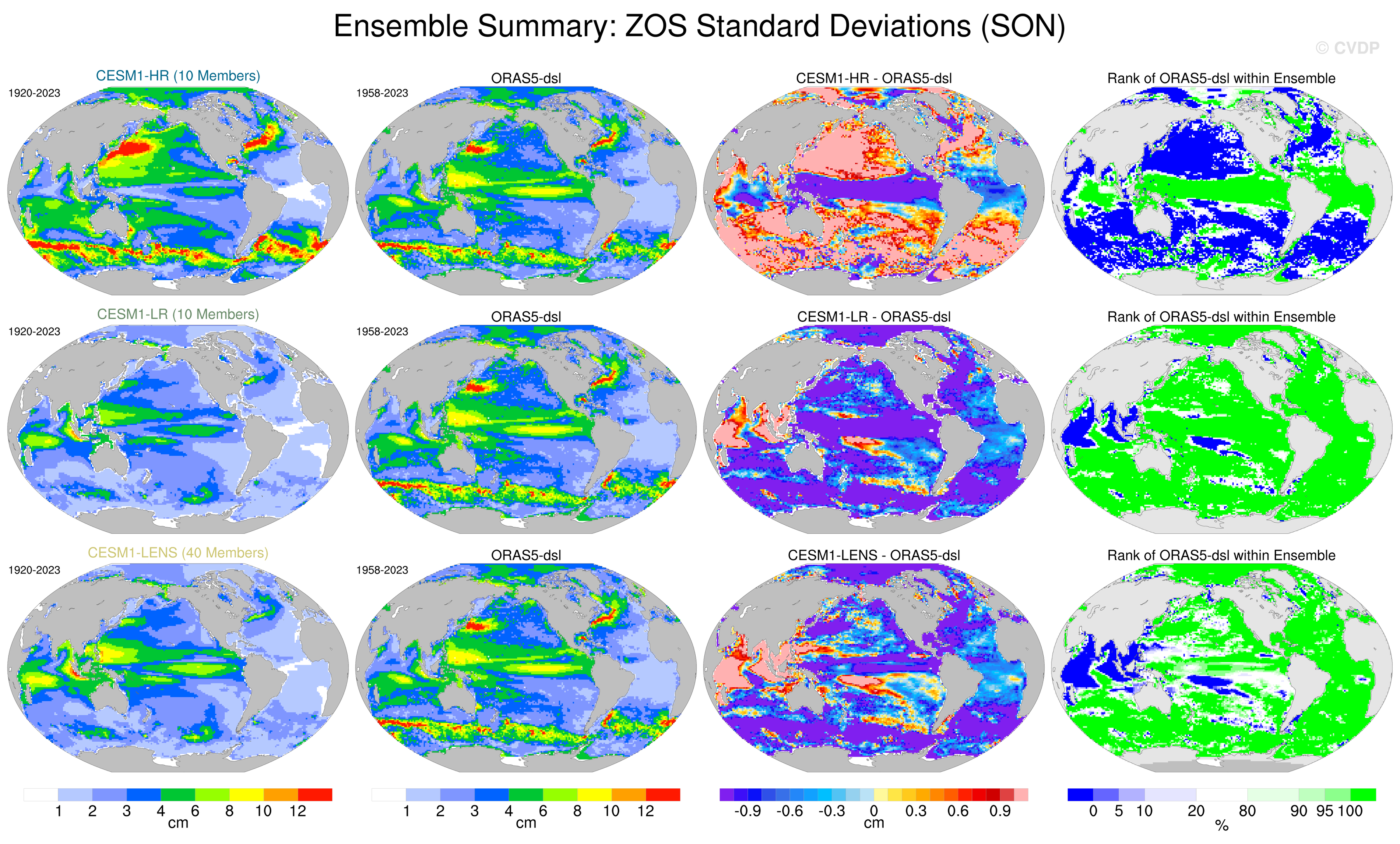 Ensemble Summary: ZOS Standard Deviations (SON)

© CVDP

CESM1-HR (10 Members)

1920-2023

ORAS5-dsl

1958-2023

CESM1-HR - ORAS5-dsl

Rank of ORAS5-dsl within Ensemble

CESM1-LR (10 Members)

1920-2023

ORAS5-dsl

1958-2023

CESM1-LR - ORAS5-dsl

Rank of ORAS5-dsl within Ensemble

CESM1-LENS (40 Members)

1920-2023

ORAS5-dsl

1958-2023

CESM1-LENS - ORAS5-dsl

Rank of ORAS5-dsl within Ensemble

1 2 3 4 6 8 10 12
cm

1 2 3 4 6 8 10 12
cm

-0.9 -0.6 -0.3 0 0.3 0.6 0.9
cm

0 5 10 20 80 90 95 100
%